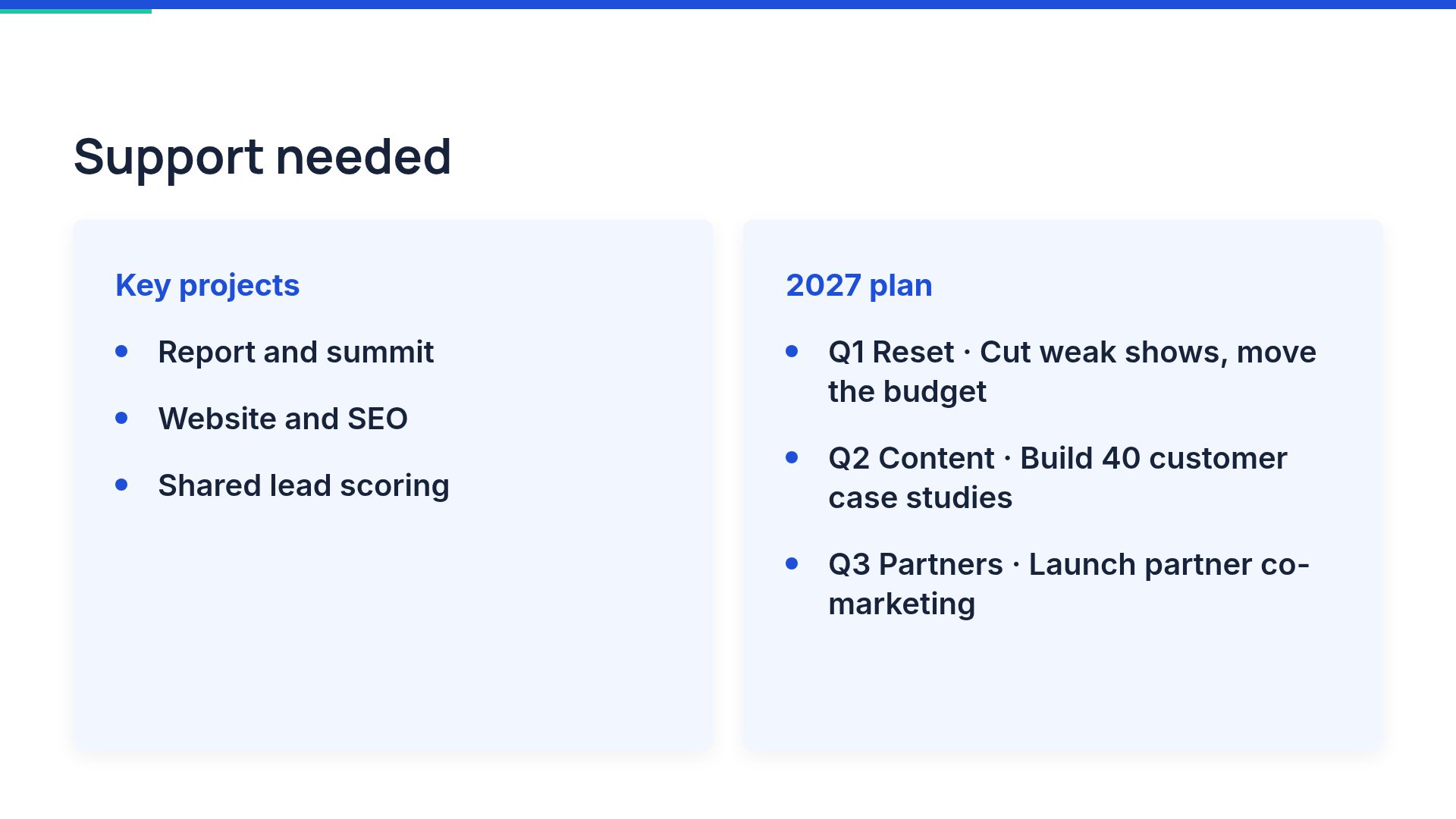 Support needed

Key projects

• Report and summit
• Website and SEO
• Shared lead scoring

2027 plan

• Q1 Reset · Cut weak shows, move the budget
• Q2 Content · Build 40 customer case studies
• Q3 Partners · Launch partner co-marketing